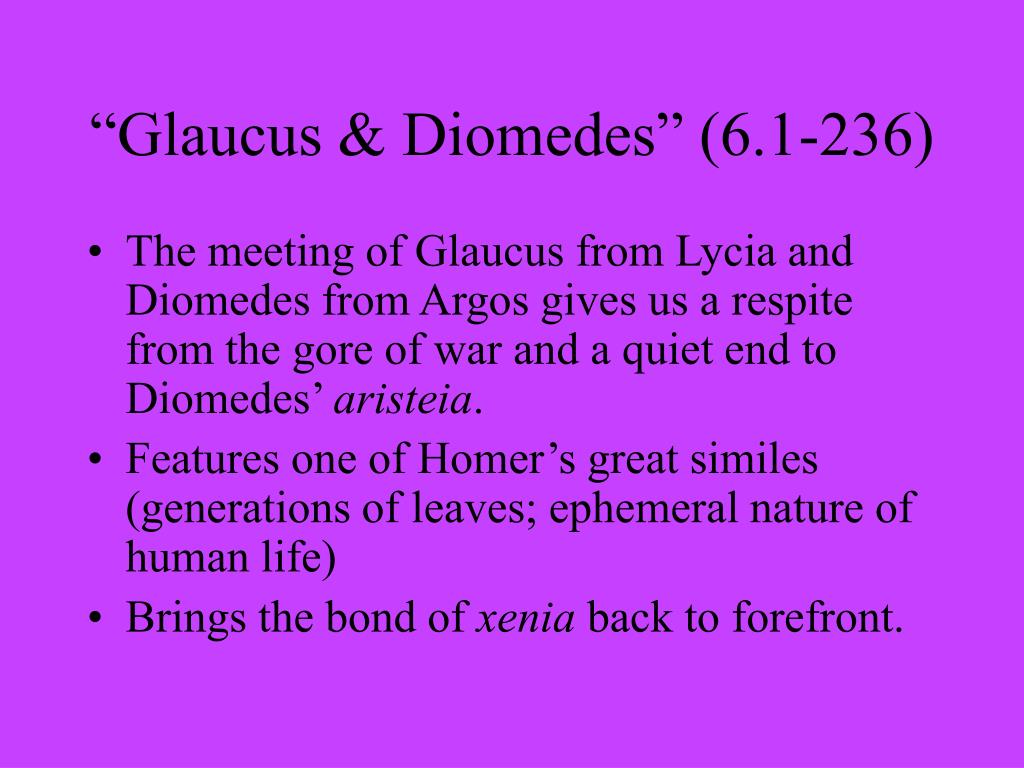 “Glaucus & Diomedes” (6.1-236)

• The meeting of Glaucus from Lycia and Diomedes from Argos gives us a respite from the gore of war and a quiet end to Diomedes’ aristeia.
• Features one of Homer’s great similes (generations of leaves; ephemeral nature of human life)
• Brings the bond of xenia back to forefront.